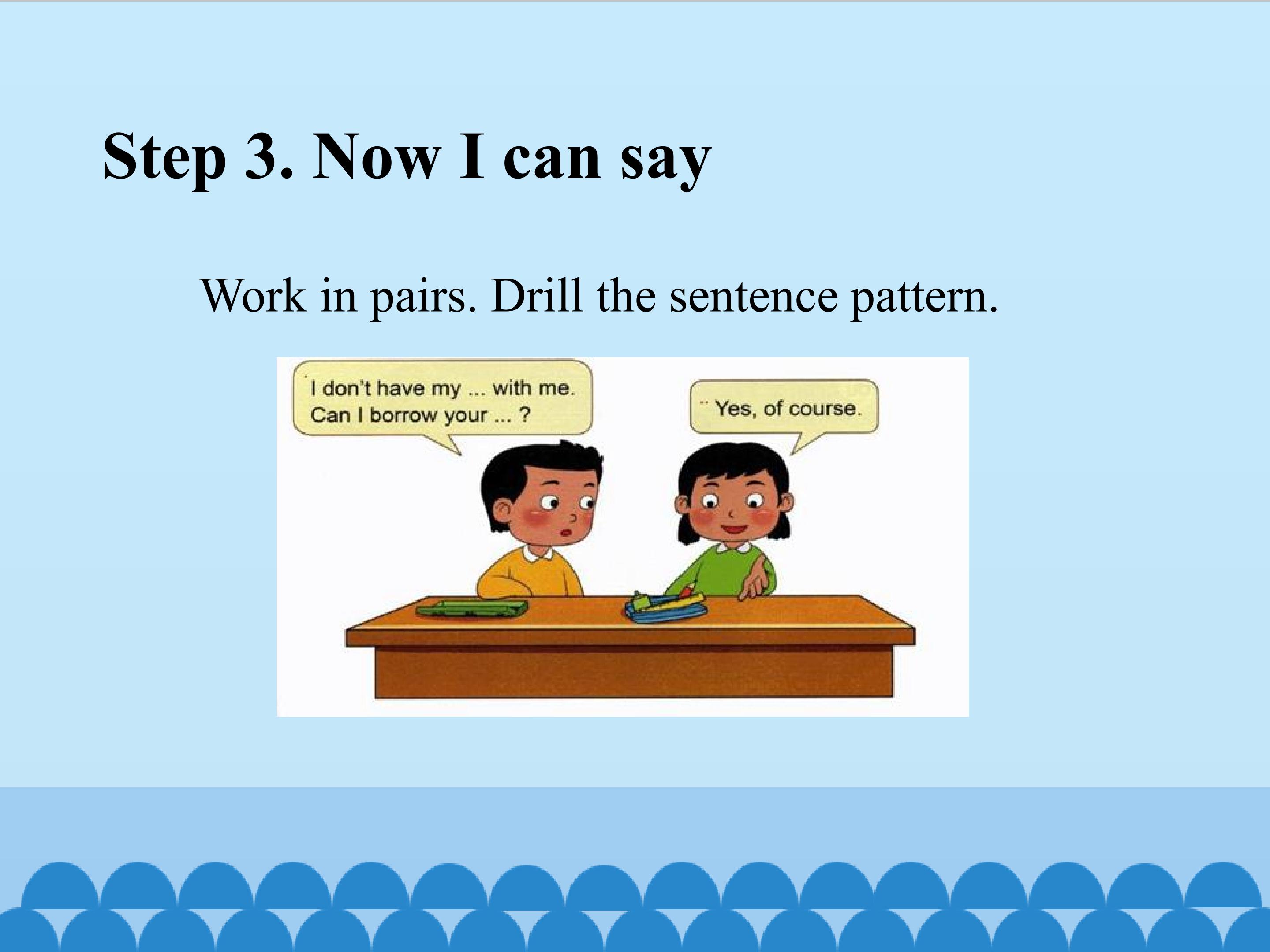 Step 3. Now I can say

Work in pairs. Drill the sentence pattern.

I don't have my ... with me. Can I borrow your ... ?

Yes, of course.